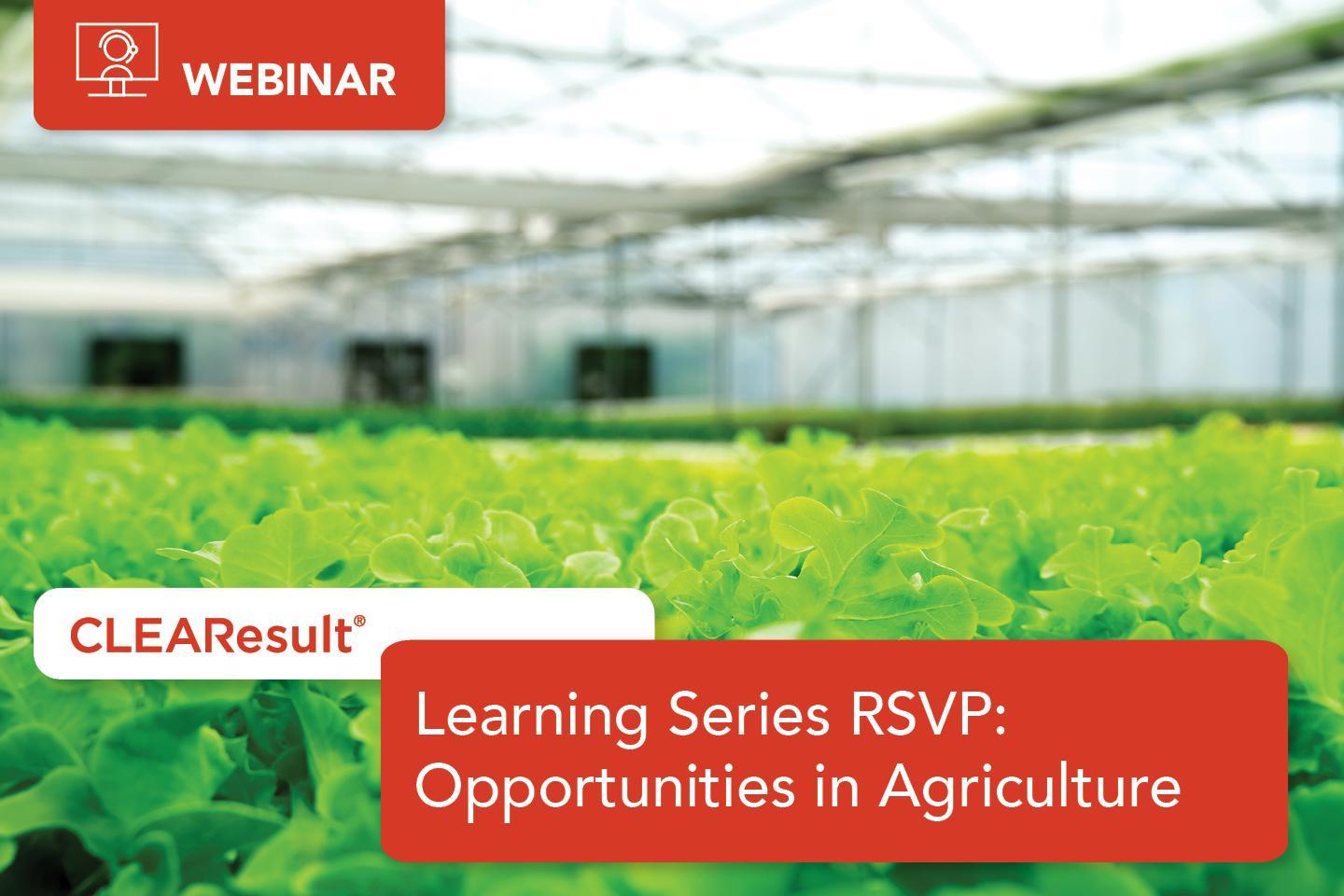 WEBINAR

CLEAResult®

Learning Series RSVP: Opportunities in Agriculture